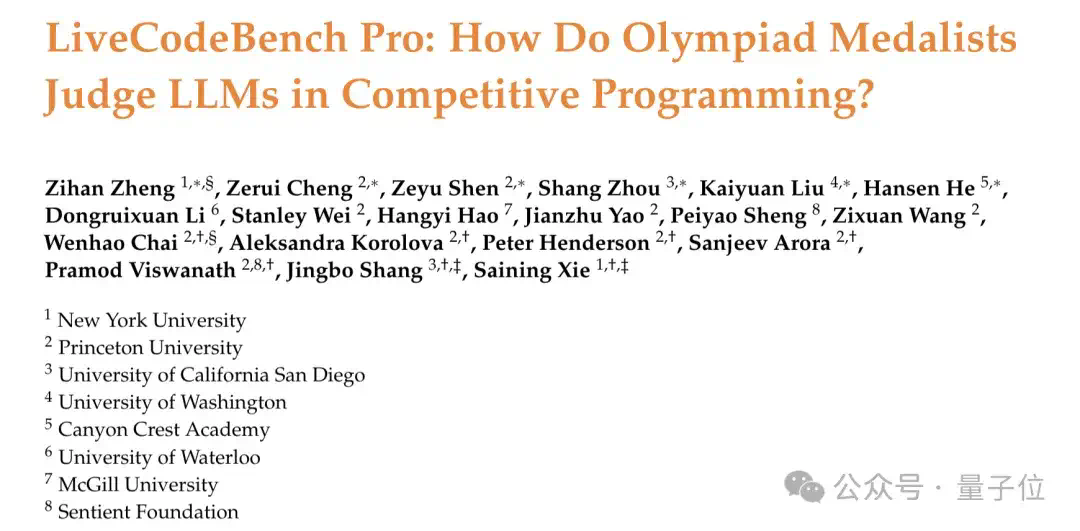 LiveCodeBench Pro: How Do Olympiad Medalists Judge LLMs in Competitive Programming?

Zihan Zheng $^{1,*,§}$, Zerui Cheng $^{2,*}$, Zeyu Shen $^{2,*}$, Shang Zhou $^{3,*}$, Kaiyuan Liu $^{4,*}$, Hansen He $^{5,*}$, Dongruixuan Li $^{6}$, Stanley Wei $^{2}$, Hangyi Hao $^{7}$, Jianzhu Yao $^{2}$, Peiyao Sheng $^{8}$, Zixuan Wang $^{2}$, Wenhao Chai $^{2,†,§}$, Aleksandra Korolova $^{2,†}$, Peter Henderson $^{2,†}$, Sanjeev Arora $^{2,†}$, Pramod Viswanath $^{2,8,†}$, Jingbo Shang $^{3,†,‡}$, Saining Xie $^{1,†,‡}$

$^{1}$ New York University
$^{2}$ Princeton University
$^{3}$ University of California San Diego
$^{4}$ University of Washington
$^{5}$ Canyon Crest Academy
$^{6}$ University of Waterloo
$^{7}$ McGill University
$^{8}$ Sentient Foundation

公众号 · 量子位